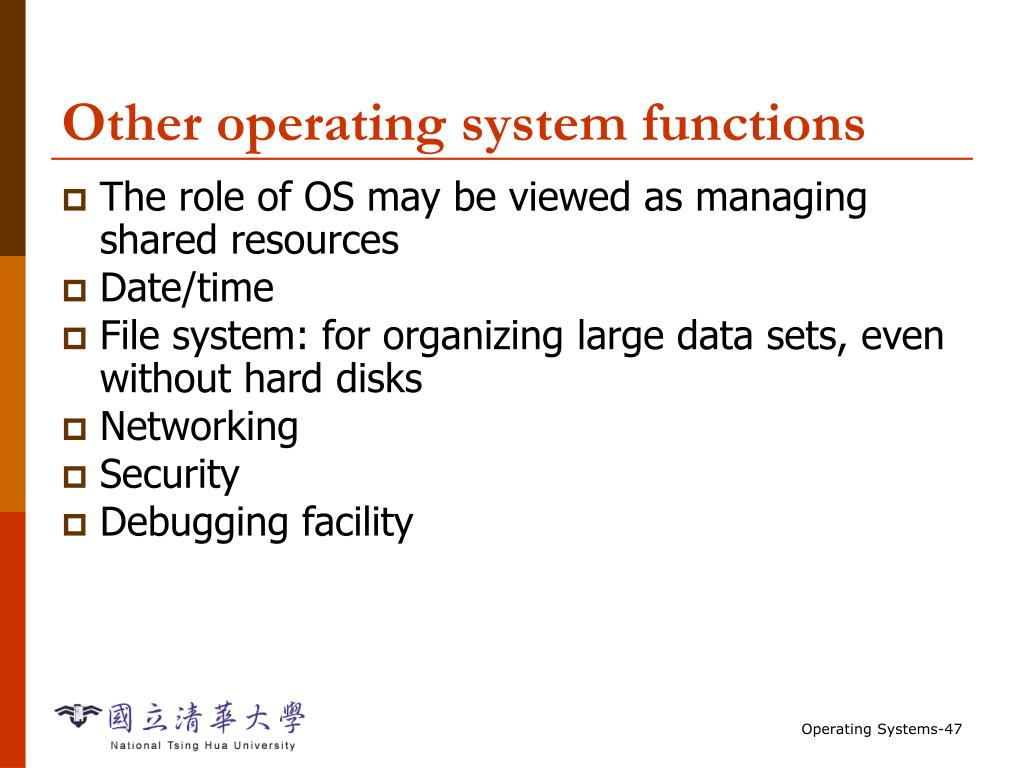 Other operating system functions

The role of OS may be viewed as managing shared resources
Date/time
File system: for organizing large data sets, even without hard disks
Networking
Security
Debugging facility

國立清華大學
National Tsing Hua University

Operating Systems-47